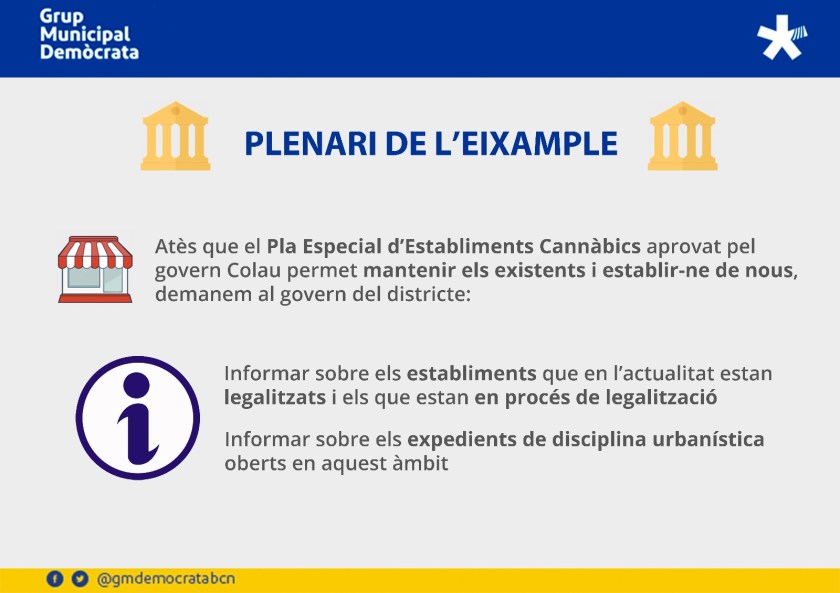 Grup Municipal Demòcrata

PLENARI DE L'EIXAMPLE

Atès que el Pla Especial d'Establiments Cannàbics aprovat pel govern Colau permet mantenir els existents i establir-ne de nous, demanem al govern del districte:

Informar sobre els establiments que en l'actualitat estan legalitzats i els que estan en procés de legalització

Informar sobre els expedients de disciplina urbanística oberts en aquest àmbit

@gmdemocratabcn